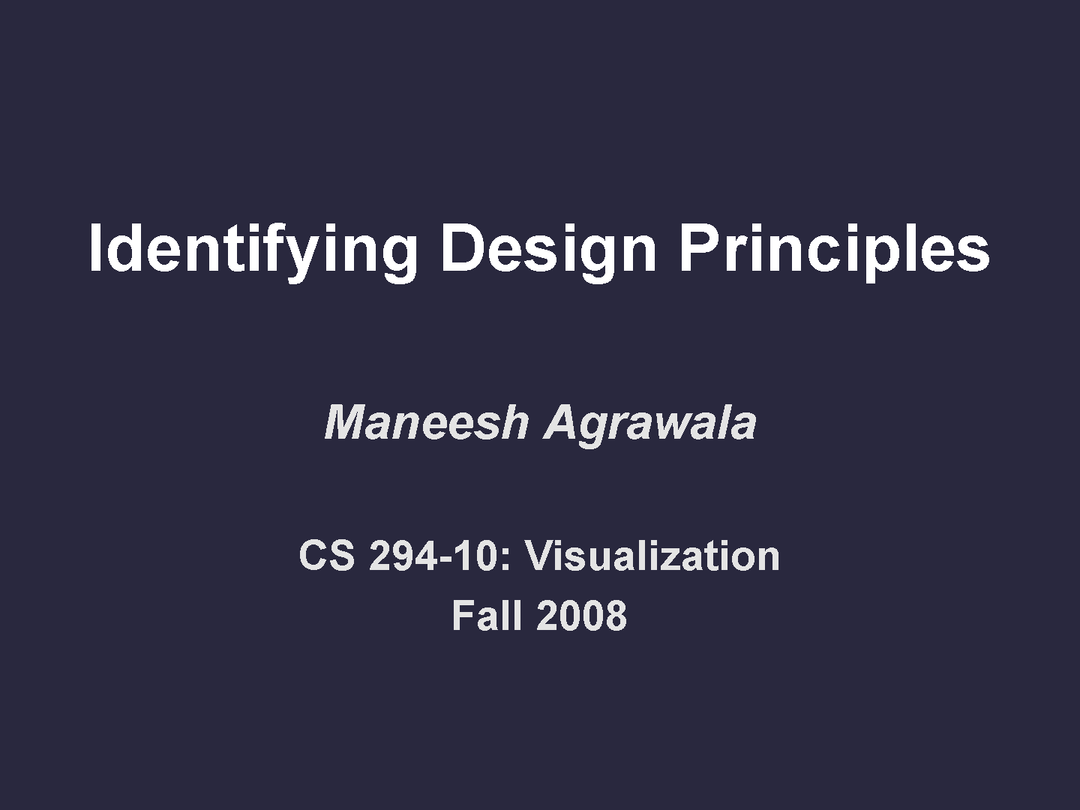 Identifying Design Principles

Maneesh Agrawala

CS 294-10: Visualization
Fall 2008